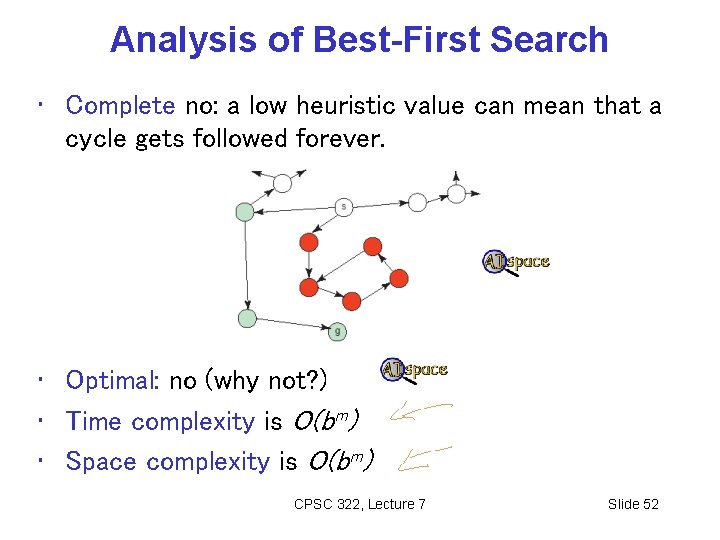 Analysis of Best-First Search

• Complete no: a low heuristic value can mean that a cycle gets followed forever.

s

g

AIspace

• Optimal: no (why not?)

AIspace

• Time complexity is $O(b^m)$

• Space complexity is $O(b^m)$

CPSC 322, Lecture 7

Slide 52